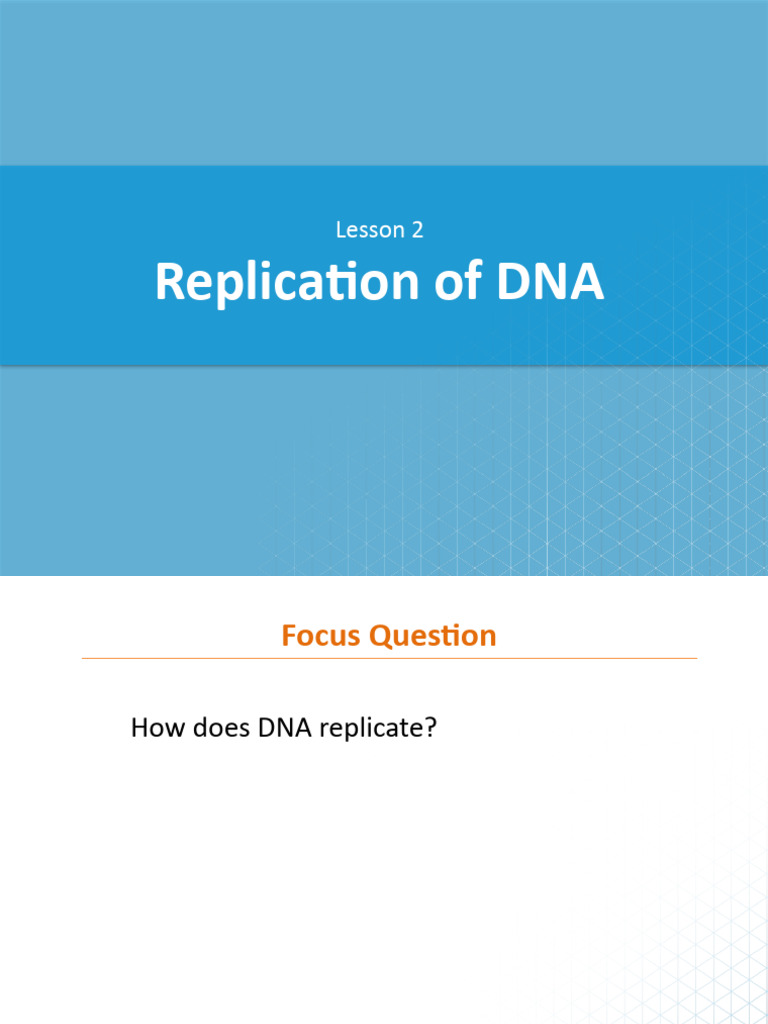 Lesson 2

Replication of DNA

Focus Question

How does DNA replicate?